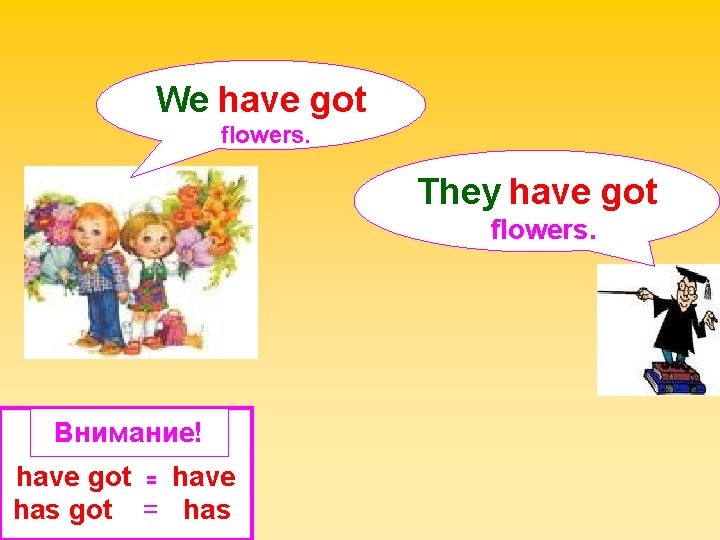 We have got flowers.

They have got flowers.

Внимание!

have got = have
has got = has